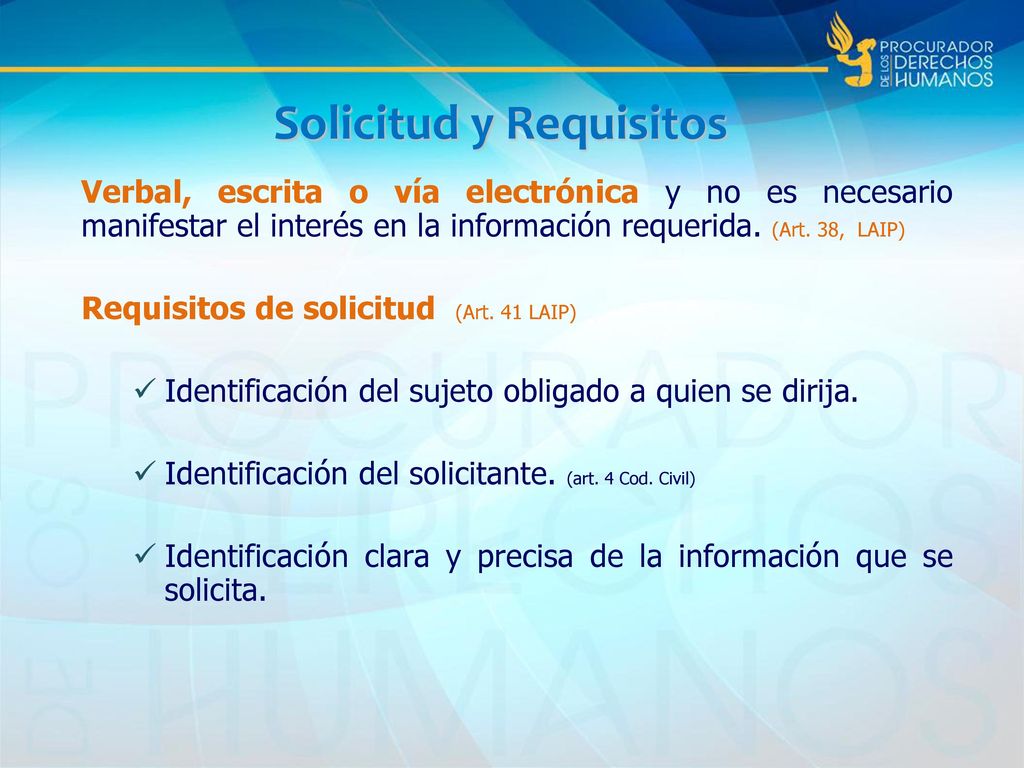 PROCURADOR DE LOS DERECHOS HUMANOS

Solicitud y Requisitos

Verbal, escrita o vía electrónica y no es necesario manifestar el interés en la información requerida. (Art. 38, LAIP)

Requisitos de solicitud (Art. 41 LAIP)

✓ Identificación del sujeto obligado a quien se dirija.

✓ Identificación del solicitante. (art. 4 Cod. Civil)

✓ Identificación clara y precisa de la información que se solicita.

PROCURADOR DE LOS DERECHOS HUMANOS